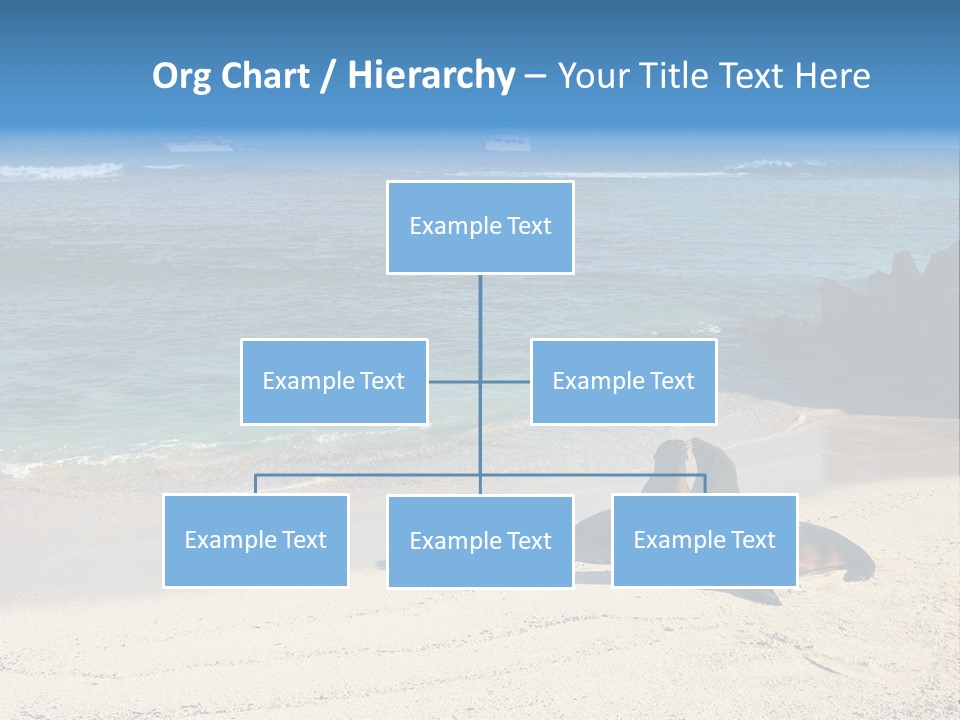 Org Chart / Hierarchy – Your Title Text Here

Example Text

Example Text

Example Text

Example Text

Example Text

Example Text